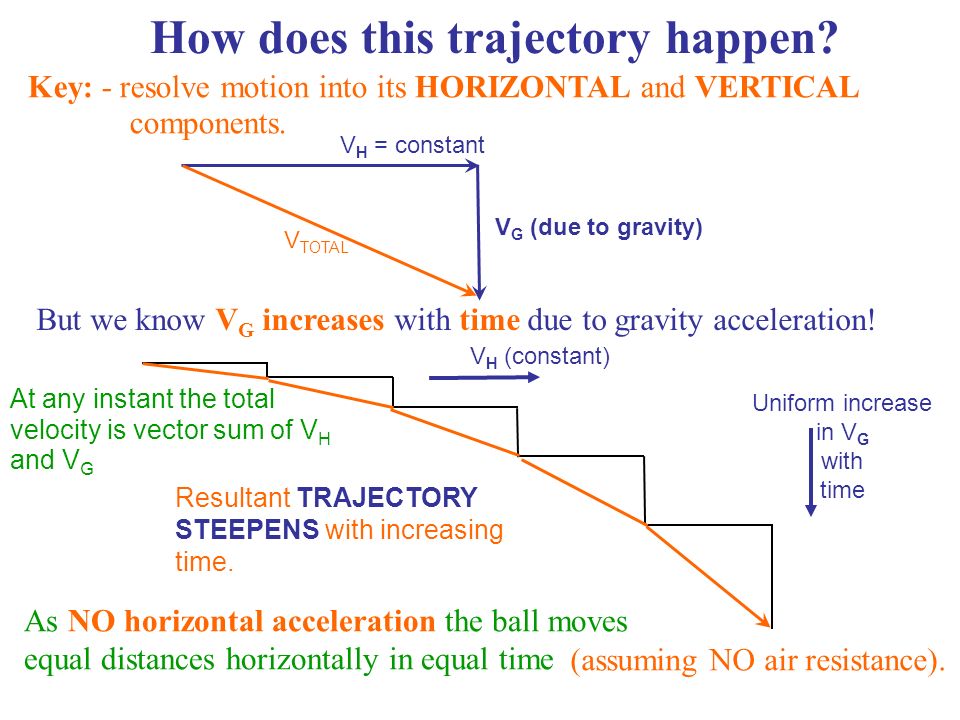 How does this trajectory happen?

Key: - resolve motion into its HORIZONTAL and VERTICAL components.

$V_H$ = constant

$V_{TOTAL}$

$V_G$ (due to gravity)

But we know $V_G$ increases with time due to gravity acceleration!

$V_H$ (constant)

At any instant the total velocity is vector sum of $V_H$ and $V_G$

Uniform increase in $V_G$ with time

Resultant TRAJECTORY STEEPENS with increasing time.

As NO horizontal acceleration the ball moves equal distances horizontally in equal time (assuming NO air resistance).